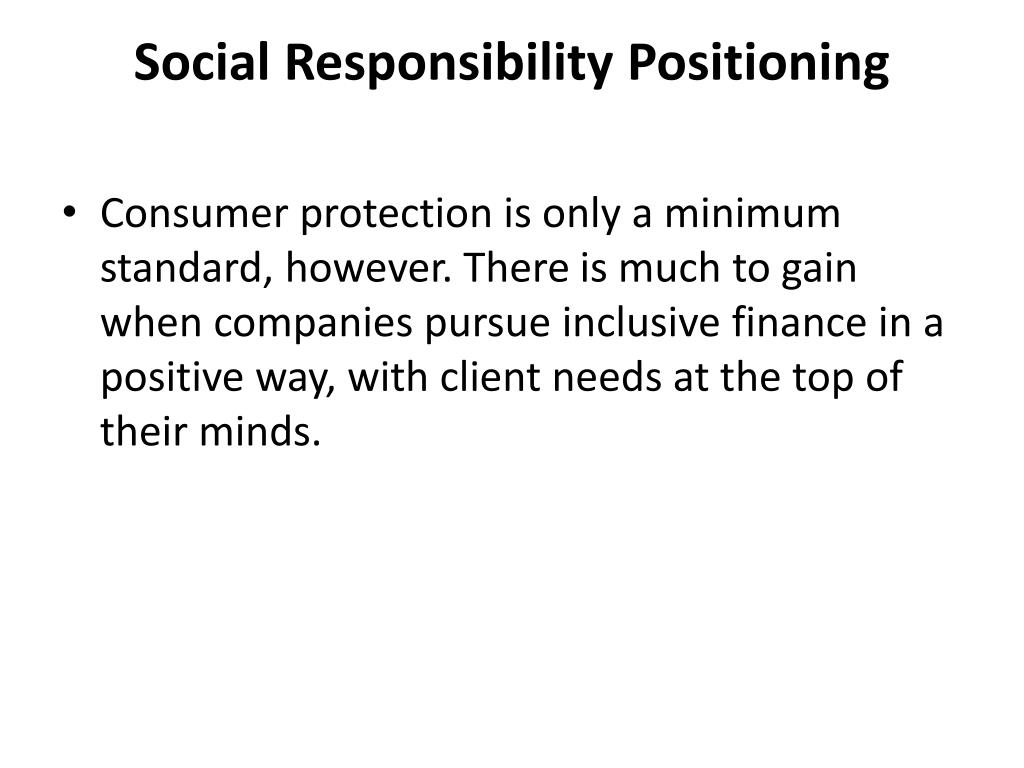 Social Responsibility Positioning

• Consumer protection is only a minimum standard, however. There is much to gain when companies pursue inclusive finance in a positive way, with client needs at the top of their minds.